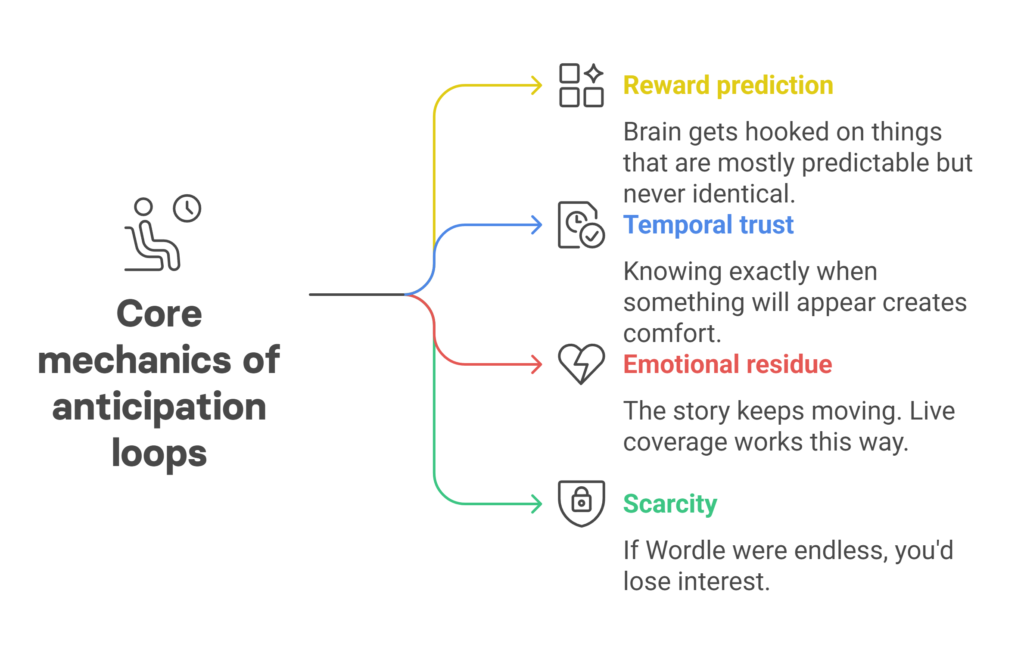 Core mechanics of anticipation loops

Reward prediction

Brain gets hooked on things that are mostly predictable but never identical.

Temporal trust

Knowing exactly when something will appear creates comfort.

Emotional residue

The story keeps moving. Live coverage works this way.

Scarcity

If Wordle were endless, you'd lose interest.